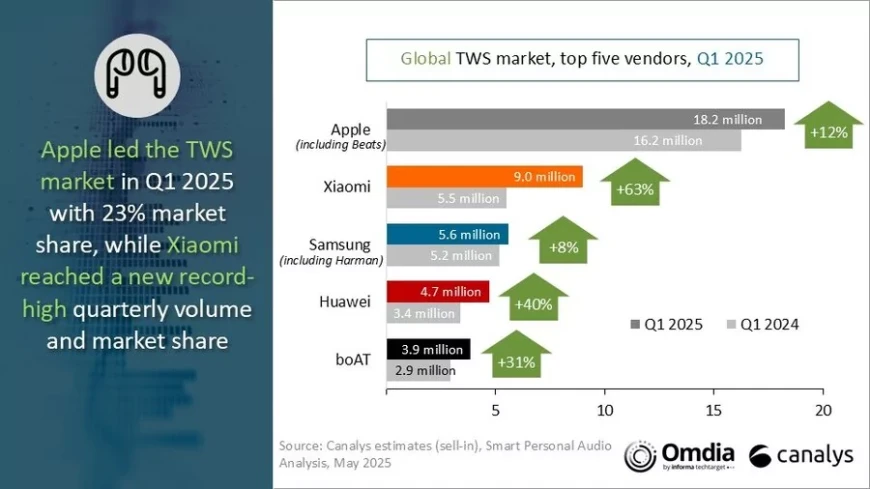 Apple led the TWS market in Q1 2025 with 23% market share, while Xiaomi reached a new record-high quarterly volume and market share

Global TWS market, top five vendors, Q1 2025

Apple (including Beats)
18.2 million
16.2 million
+12%

Xiaomi
9.0 million
5.5 million
+63%

Samsung (including Harman)
5.6 million
5.2 million
+8%

Huawei
4.7 million
3.4 million
+40%

boAT
3.9 million
2.9 million
+31%

Q1 2025
Q1 2024

5
10
15
20

Source: Canalys estimates (sell-in), Smart Personal Audio Analysis, May 2025

Omdia by informa techtarget

canalys